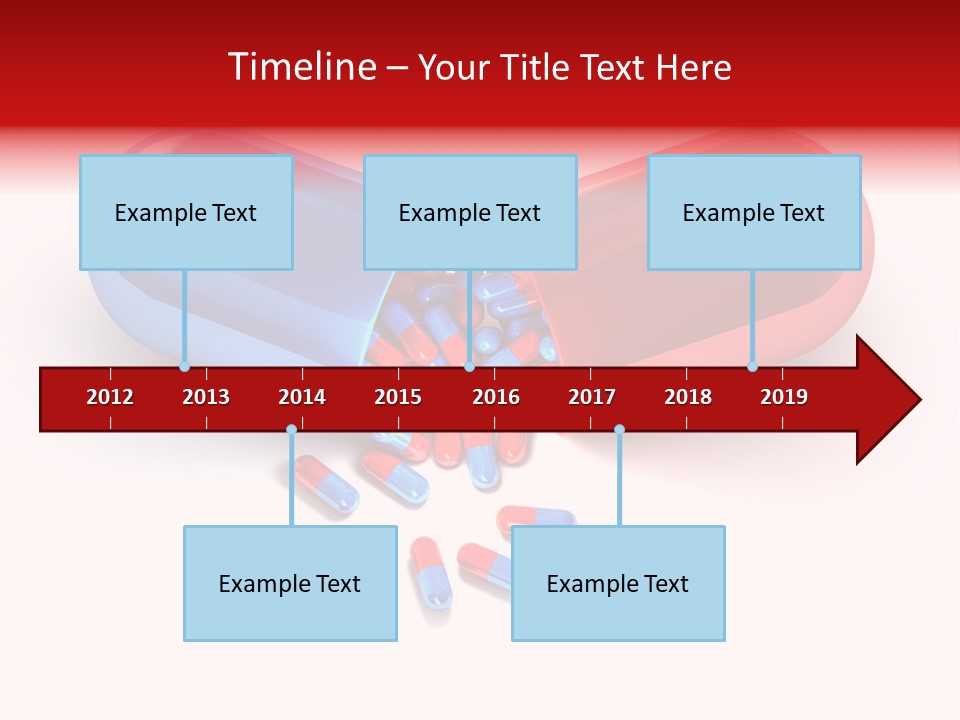 Timeline – Your Title Text Here

Example Text

Example Text

Example Text

2012 2013 2014 2015 2016 2017 2018 2019

Example Text

Example Text